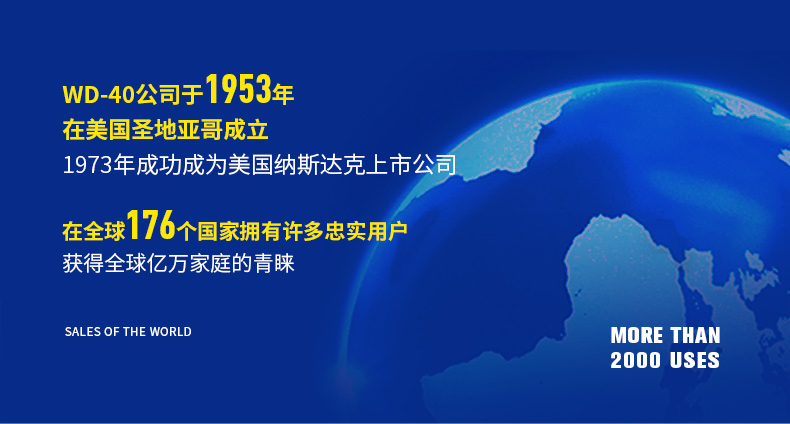 WD-40公司于1953年
在美国圣地亚哥成立
1973年成功成为美国纳斯达克上市公司

在全球176个国家拥有许多忠实用户
获得全球亿万家庭的青睐

SALES OF THE WORLD

MORE THAN
2000 USES